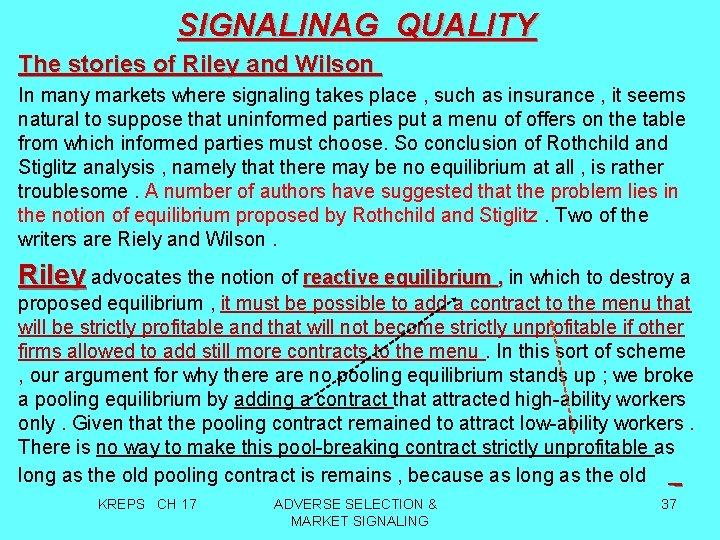 SIGNALINAG QUALITY

The stories of Riley and Wilson

In many markets where signaling takes place , such as insurance , it seems natural to suppose that uninformed parties put a menu of offers on the table from which informed parties must choose. So conclusion of Rothchild and Stiglitz analysis , namely that there may be no equilibrium at all , is rather troublesome . A number of authors have suggested that the problem lies in the notion of equilibrium proposed by Rothchild and Stiglitz . Two of the writers are Riely and Wilson .

Riley advocates the notion of reactive equilibrium , in which to destroy a proposed equilibrium , it must be possible to add a contract to the menu that will be strictly profitable and that will not become strictly unprofitable if other firms allowed to add still more contracts to the menu . In this sort of scheme , our argument for why there are no pooling equilibrium stands up ; we broke a pooling equilibrium by adding a contract that attracted high-ability workers only . Given that the pooling contract remained to attract low-ability workers . There is no way to make this pool-breaking contract strictly unprofitable as long as the old pooling contract is remains , because as long as the old

KREPS CH 17

ADVERSE SELECTION & MARKET SIGNALING

37